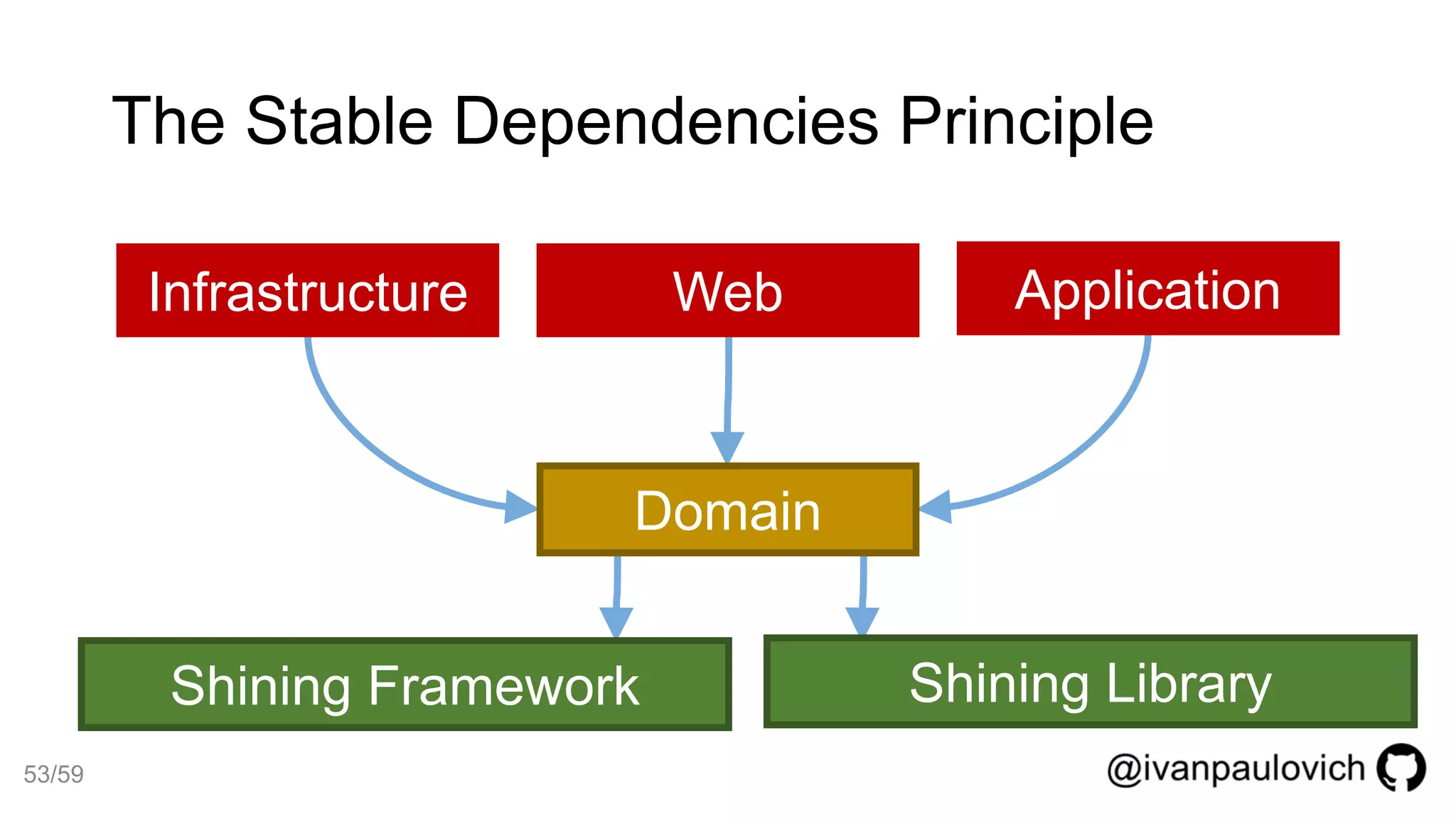 The Stable Dependencies Principle

Infrastructure

Web

Application

Domain

Shining Framework

Shining Library

53/59

@ivanpaulovich